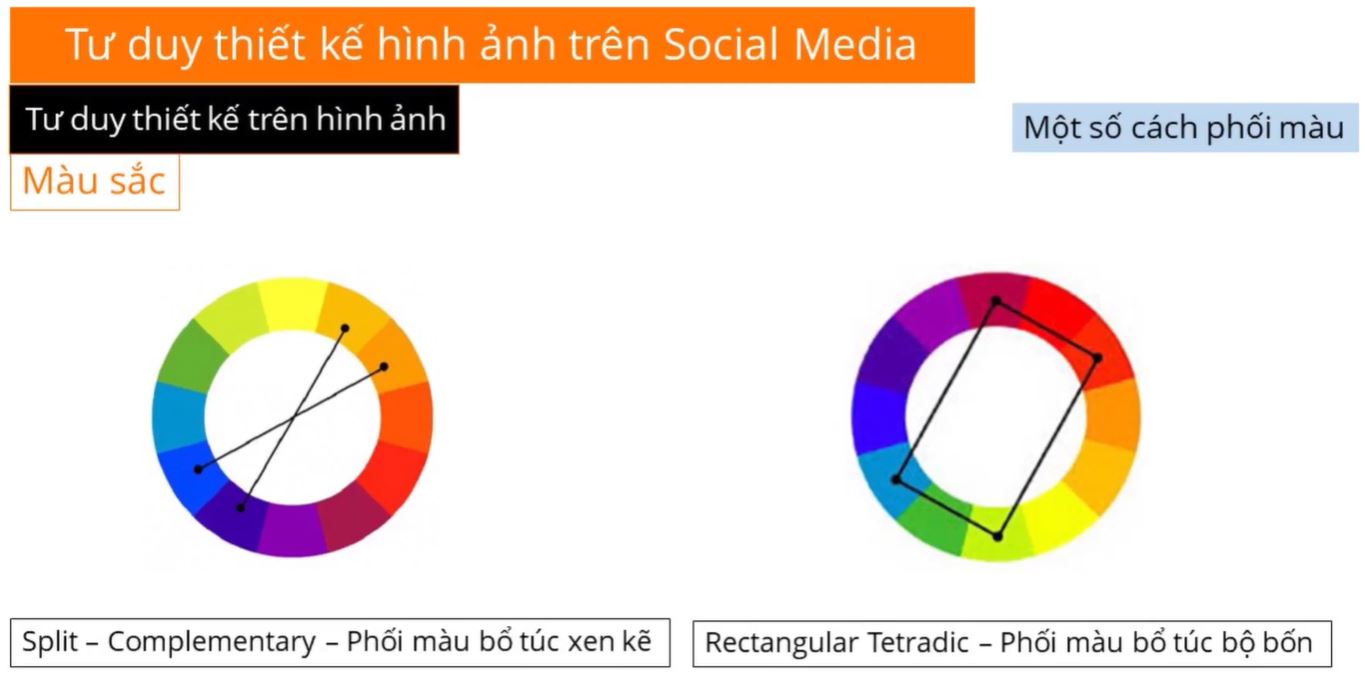 Tư duy thiết kế hình ảnh trên Social Media

Tư duy thiết kế trên hình ảnh

Một số cách phối màu

Màu sắc

Split – Complementary – Phối màu bổ túc xen kẽ

Rectangular Tetradic – Phối màu bổ túc bộ bốn